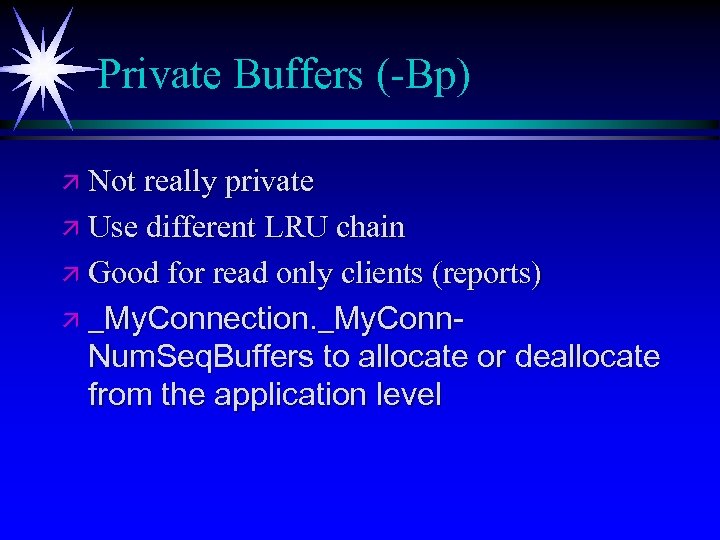 Private Buffers (-Bp)

Not really private

Use different LRU chain

Good for read only clients (reports)

_MyConnection._MyConn-NumSeqBuffers to allocate or deallocate from the application level